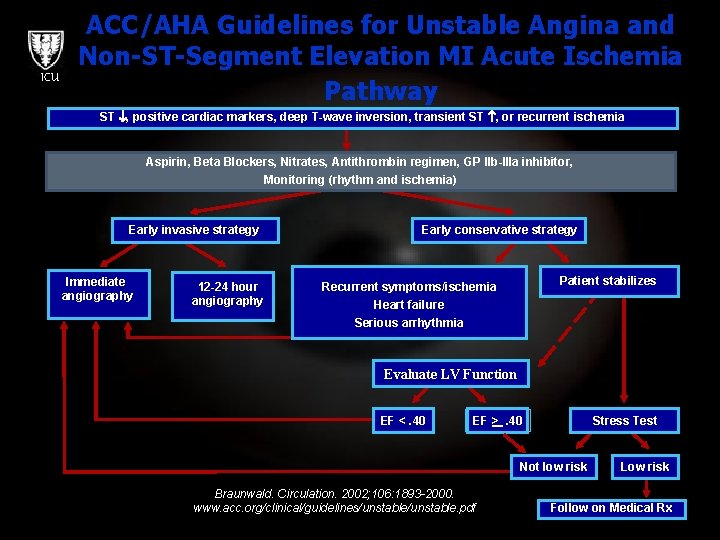 ICU

ACC/AHA Guidelines for Unstable Angina and Non-ST-Segment Elevation MI Acute Ischemia Pathway

ST ↓, positive cardiac markers, deep T-wave inversion, transient ST ↑, or recurrent ischemia

Aspirin, Beta Blockers, Nitrates, Antithrombin regimen, GP IIb-IIIa inhibitor, Monitoring (rhythm and ischemia)

Early invasive strategy

Early conservative strategy

Immediate angiography

12-24 hour angiography

Recurrent symptoms/ischemia
Heart failure
Serious arrhythmia

Patient stabilizes

Evaluate LV Function

EF < .40

EF $\geq$ .40

Stress Test

Not low risk

Low risk

Follow on Medical Rx

Braunwald. Circulation. 2002;106:1893-2000.
www.acc.org/clinical/guidelines/unstable/unstable.pdf